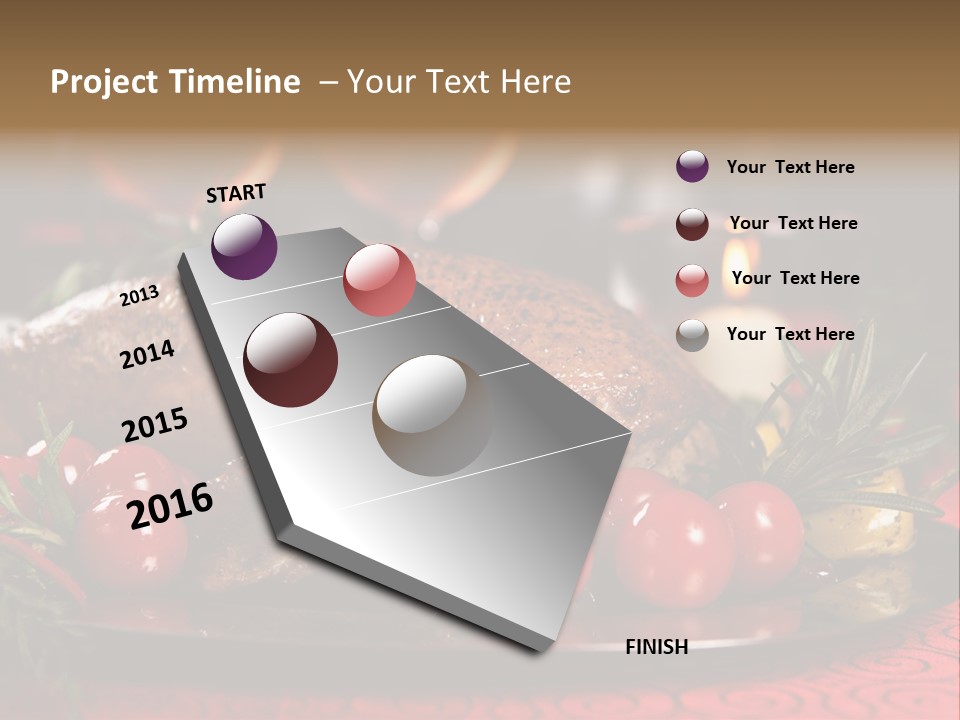 Project Timeline – Your Text Here

START

2013

2014

2015

2016

FINISH

Your Text Here

Your Text Here

Your Text Here

Your Text Here